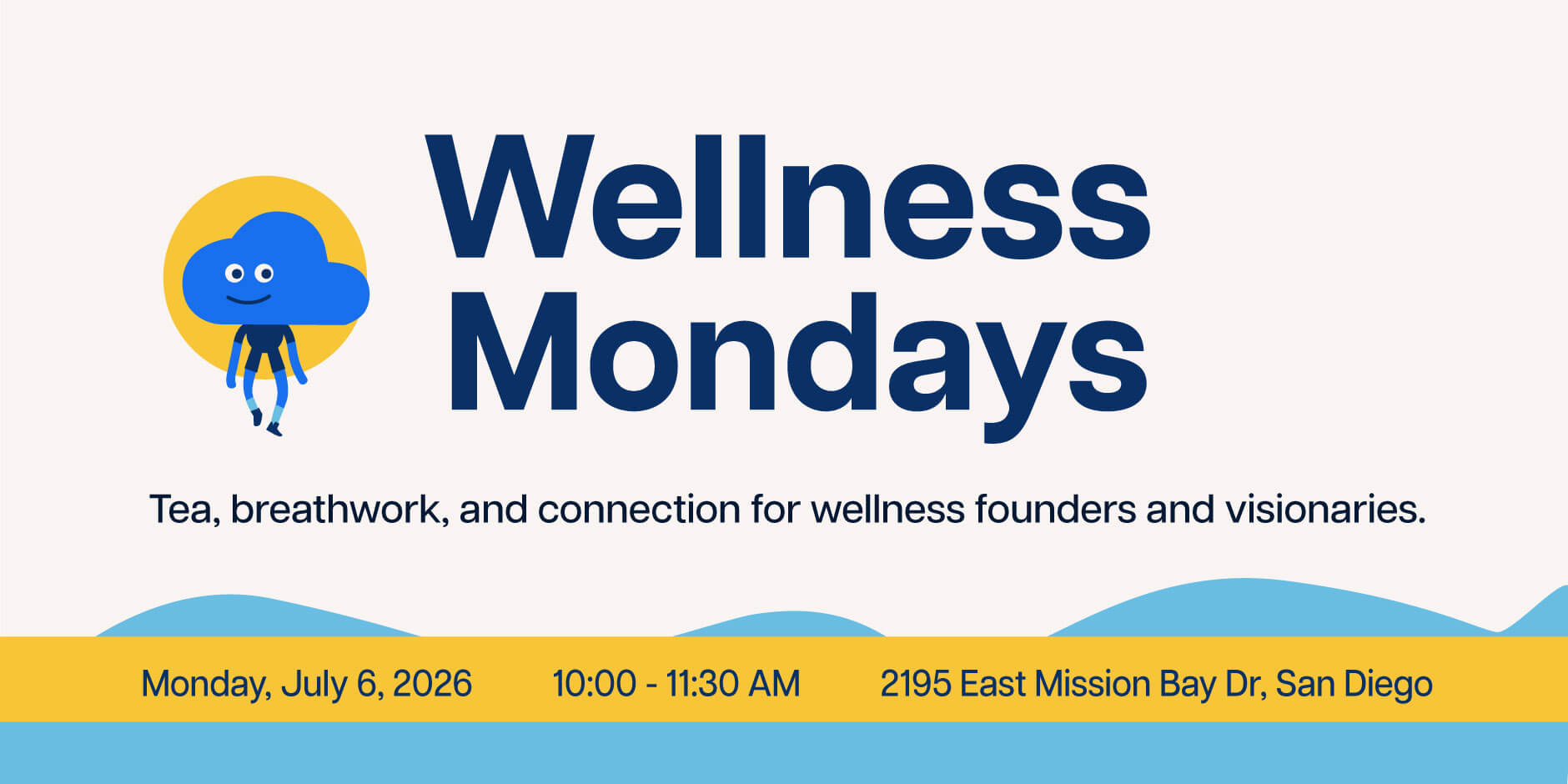 Wellness Mondays

Tea, breathwork, and connection for wellness founders and visionaries.

Monday, July 6, 2026 10:00 - 11:30 AM 2195 East Mission Bay Dr, San Diego